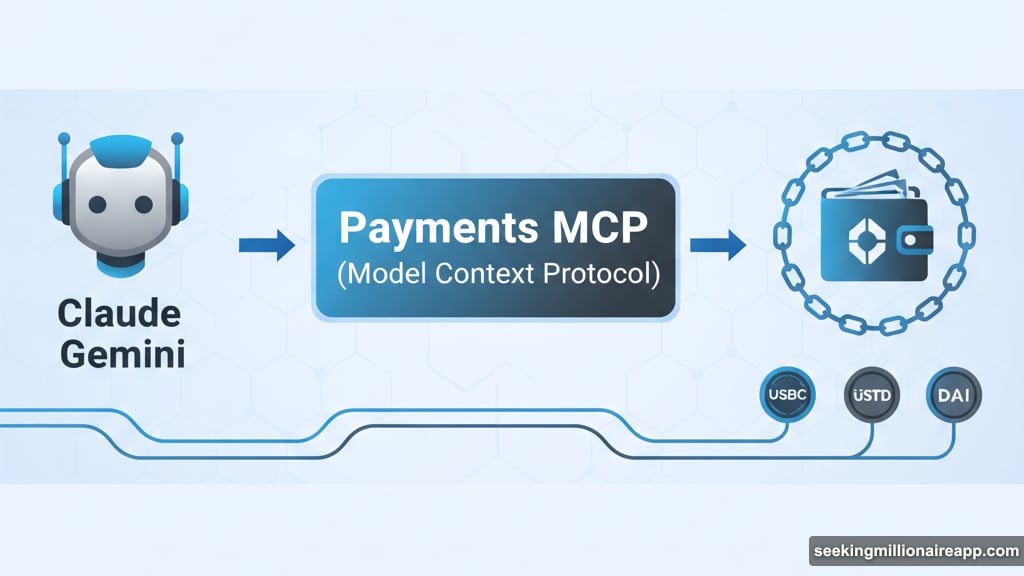 Claude
Gemini

Payments MCP
(Model Context Protocol)

USBC
USTD
DAI

seekingmillionaireapp.com